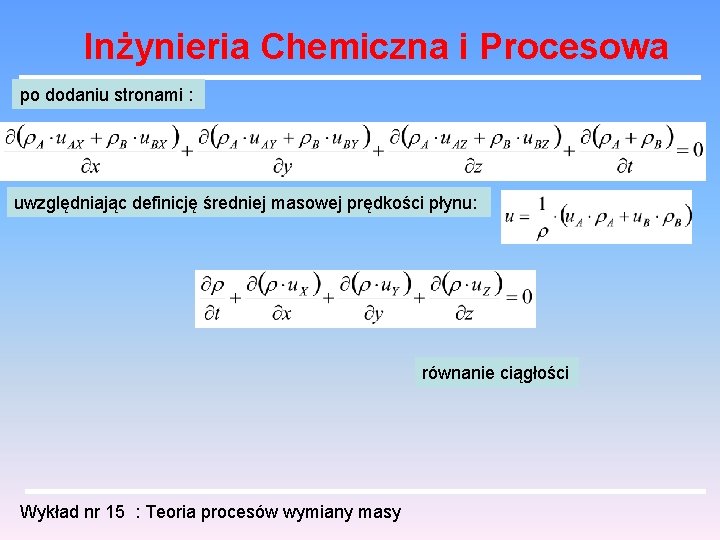 Inżynieria Chemiczna i Procesowa

po dodaniu stronami :

$\frac{\partial(\rho_A \cdot u_{AX} + \rho_B \cdot u_{BX})}{\partial x} + \frac{\partial(\rho_A \cdot u_{AY} + \rho_B \cdot u_{BY})}{\partial y} + \frac{\partial(\rho_A \cdot u_{AZ} + \rho_B \cdot u_{BZ})}{\partial z} + \frac{\partial(\rho_A + \rho_B)}{\partial t} = 0$

uwzględniając definicję średniej masowej prędkości płynu:

$u = \frac{1}{\rho} \cdot (u_A \cdot \rho_A + u_B \cdot \rho_B)$

$\frac{\partial \rho}{\partial t} + \frac{\partial(\rho \cdot u_X)}{\partial x} + \frac{\partial(\rho \cdot u_Y)}{\partial y} + \frac{\partial(\rho \cdot u_Z)}{\partial z} = 0$

równanie ciągłości

Wykład nr 15 : Teoria procesów wymiany masy